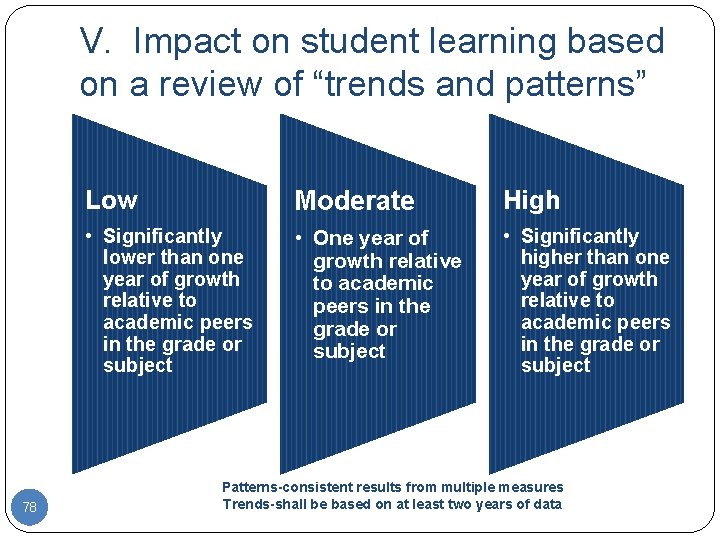 V. Impact on student learning based on a review of “trends and patterns”

Low

• Significantly lower than one year of growth relative to academic peers in the grade or subject

Moderate

• One year of growth relative to academic peers in the grade or subject

High

• Significantly higher than one year of growth relative to academic peers in the grade or subject

Patterns-consistent results from multiple measures
Trends-shall be based on at least two years of data

78